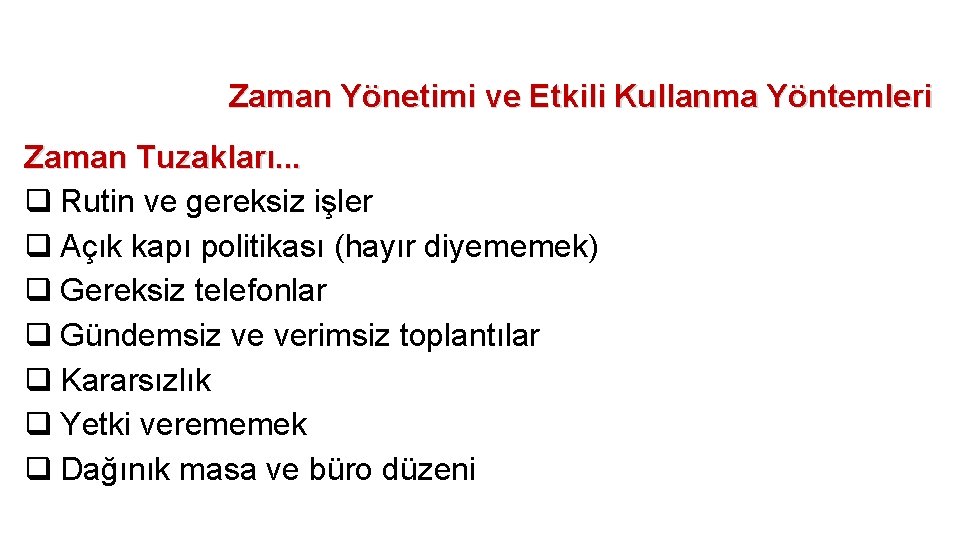 Zaman Yönetimi ve Etkili Kullanma Yöntemleri

Zaman Tuzakları...
❑ Rutin ve gereksiz işler
❑ Açık kapı politikası (hayır diyememek)
❑ Gereksiz telefonlar
❑ Gündemsiz ve verimsiz toplantılar
❑ Kararsızlık
❑ Yetki verememek
❑ Dağınık masa ve büro düzeni